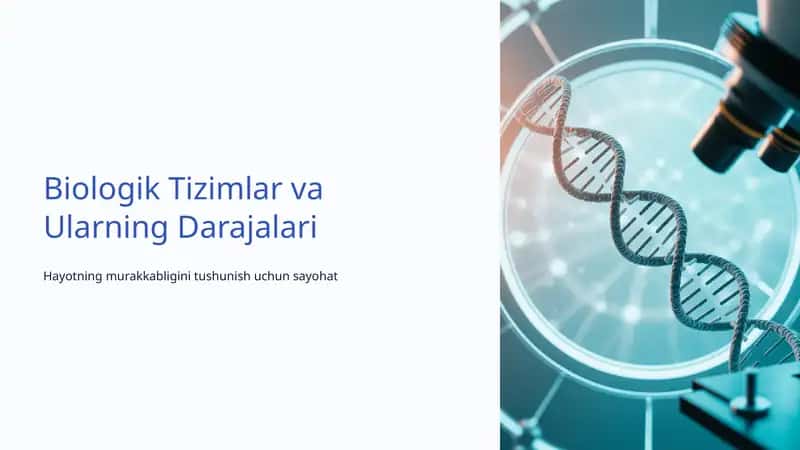 Biologik Tizimlar va Ularning Darajalari

Hayotning murakkabligini tushunish uchun sayohat